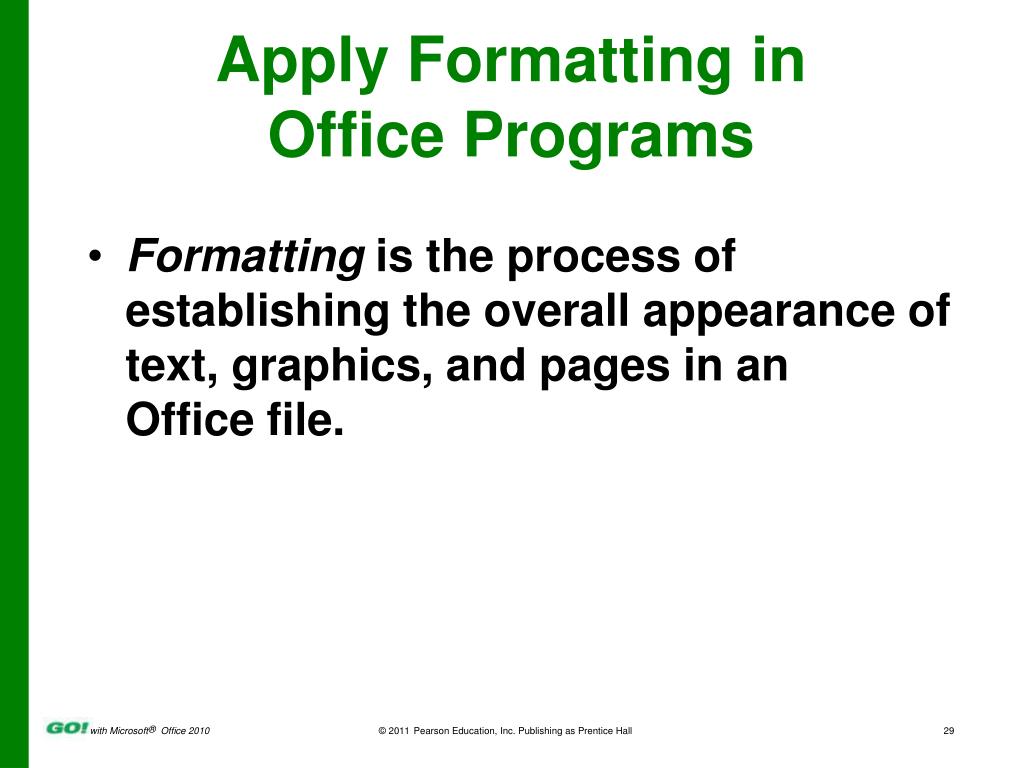 Apply Formatting in Office Programs

• Formatting is the process of establishing the overall appearance of text, graphics, and pages in an Office file.

GO! with Microsoft® Office 2010

© 2011 Pearson Education, Inc. Publishing as Prentice Hall

29